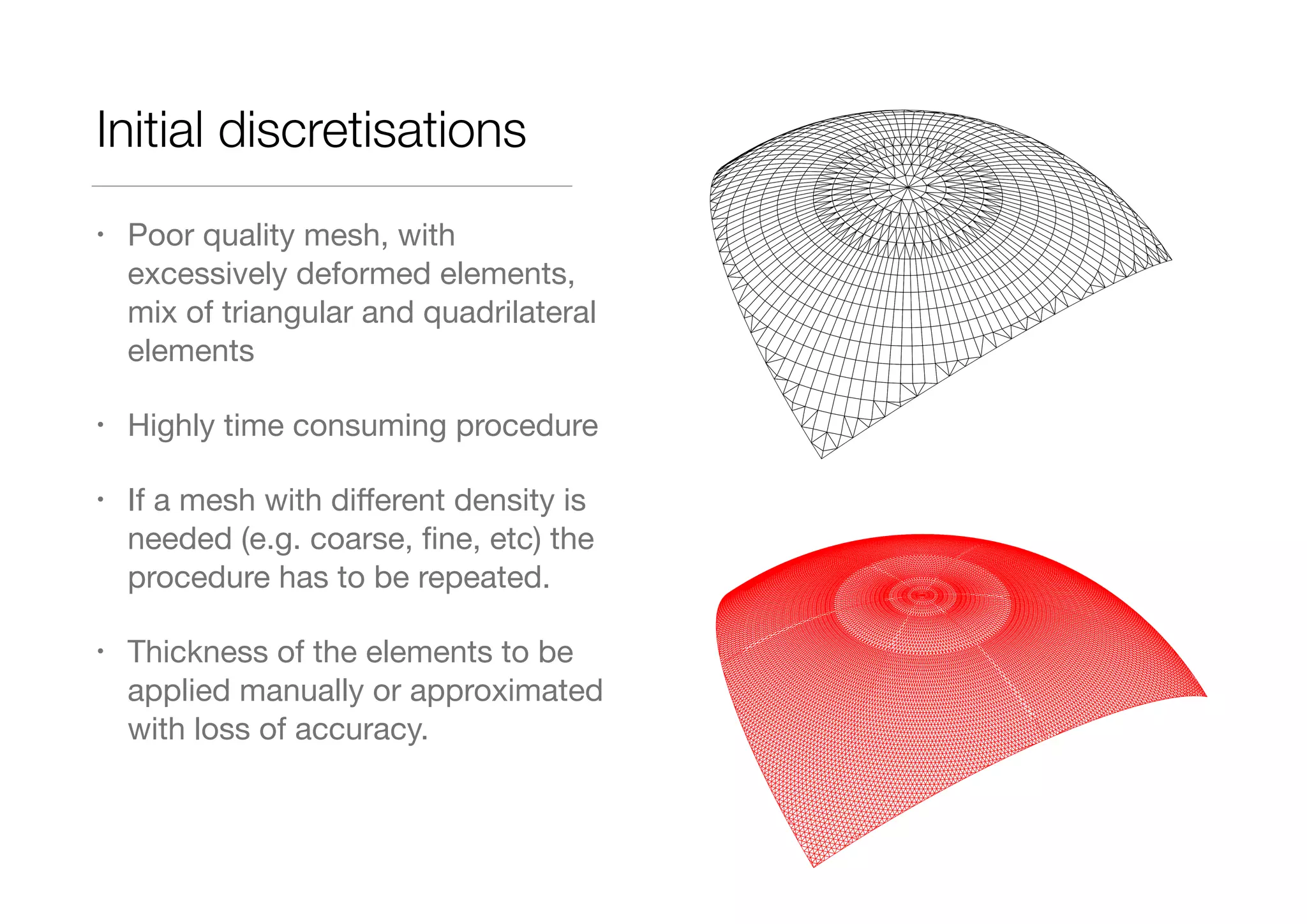 Initial discretisations

• Poor quality mesh, with excessively deformed elements, mix of triangular and quadrilateral elements

• Highly time consuming procedure

• If a mesh with different density is needed (e.g. coarse, fine, etc) the procedure has to be repeated.

• Thickness of the elements to be applied manually or approximated with loss of accuracy.